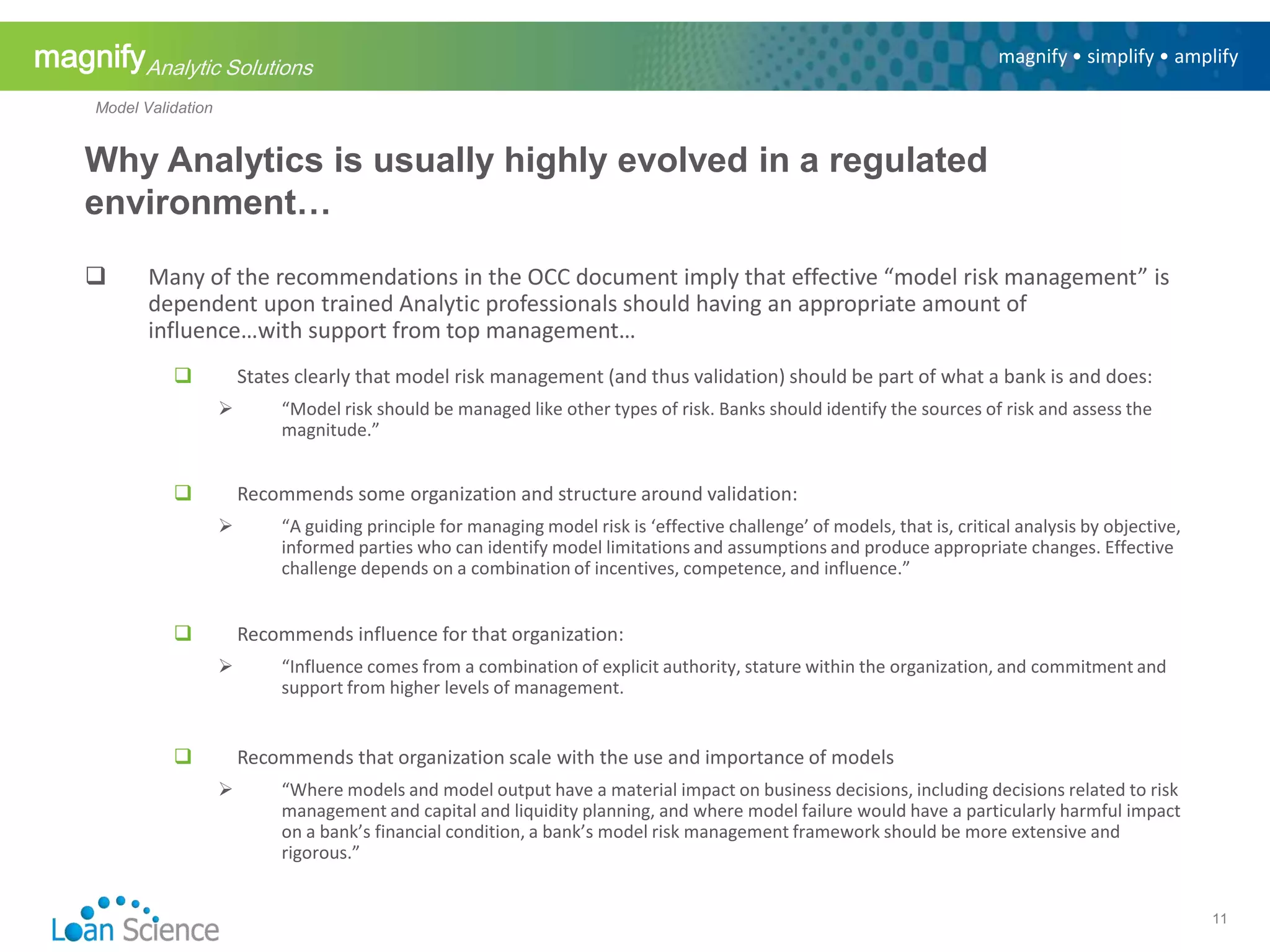 magnify Analytic Solutions

magnify • simplify • amplify

Model Validation

Why Analytics is usually highly evolved in a regulated environment…

❑ Many of the recommendations in the OCC document imply that effective “model risk management” is dependent upon trained Analytic professionals should having an appropriate amount of influence…with support from top management…

❑ States clearly that model risk management (and thus validation) should be part of what a bank is and does:

➢ “Model risk should be managed like other types of risk. Banks should identify the sources of risk and assess the magnitude.”

❑ Recommends some organization and structure around validation:

➢ “A guiding principle for managing model risk is ‘effective challenge’ of models, that is, critical analysis by objective, informed parties who can identify model limitations and assumptions and produce appropriate changes. Effective challenge depends on a combination of incentives, competence, and influence.”

❑ Recommends influence for that organization:

➢ “Influence comes from a combination of explicit authority, stature within the organization, and commitment and support from higher levels of management.

❑ Recommends that organization scale with the use and importance of models

➢ “Where models and model output have a material impact on business decisions, including decisions related to risk management and capital and liquidity planning, and where model failure would have a particularly harmful impact on a bank’s financial condition, a bank’s model risk management framework should be more extensive and rigorous.”

Loan Science

11